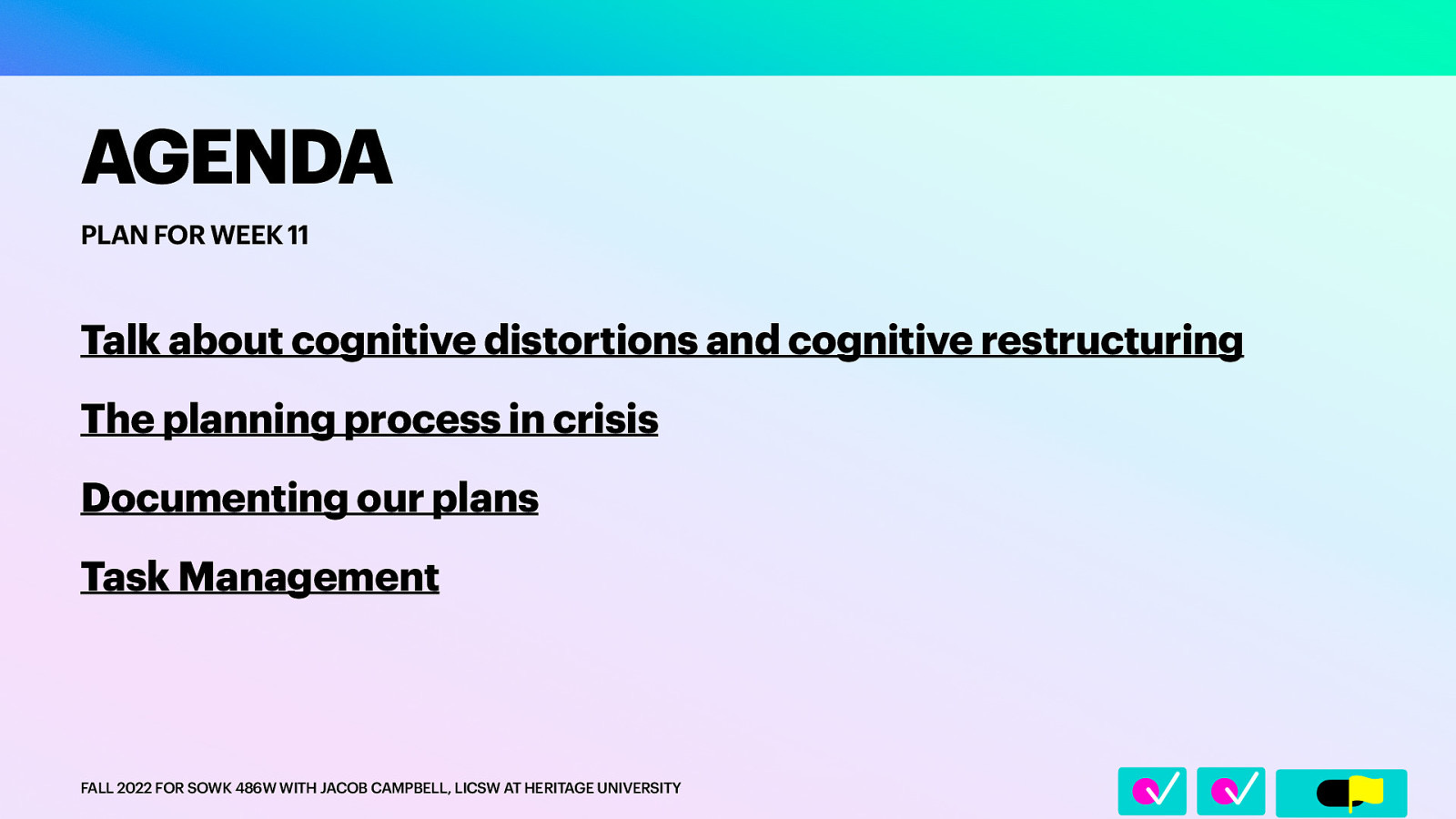 AGENDA

PLAN FOR WEEK 11

Talk about cognitive distortions and cognitive restructuring

The planning process in crisis

Documenting our plans

Task Management

FALL 2022 FOR SOWK 486W WITH JACOB CAMPBELL, LICSW AT HERITAGE UNIVERSITY